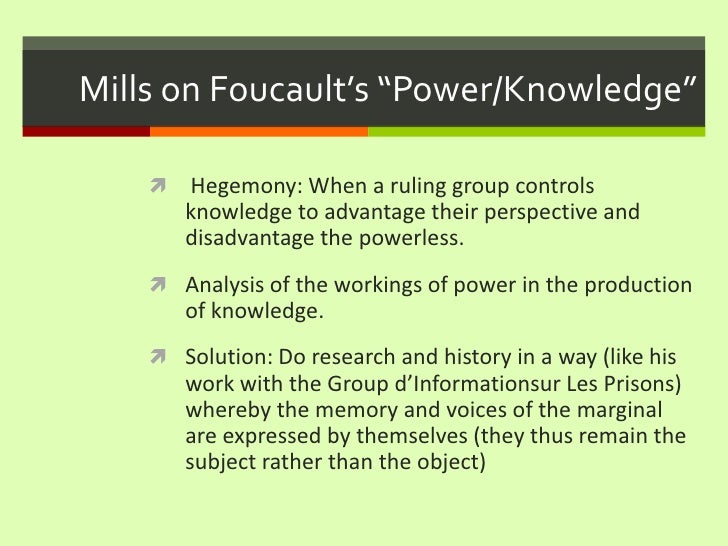 Mills on Foucault’s “Power/Knowledge”

Hegemony: When a ruling group controls knowledge to advantage their perspective and disadvantage the powerless.

Analysis of the workings of power in the production of knowledge.

Solution: Do research and history in a way (like his work with the Group d’Informationsur Les Prisons) whereby the memory and voices of the marginal are expressed by themselves (they thus remain the subject rather than the object)